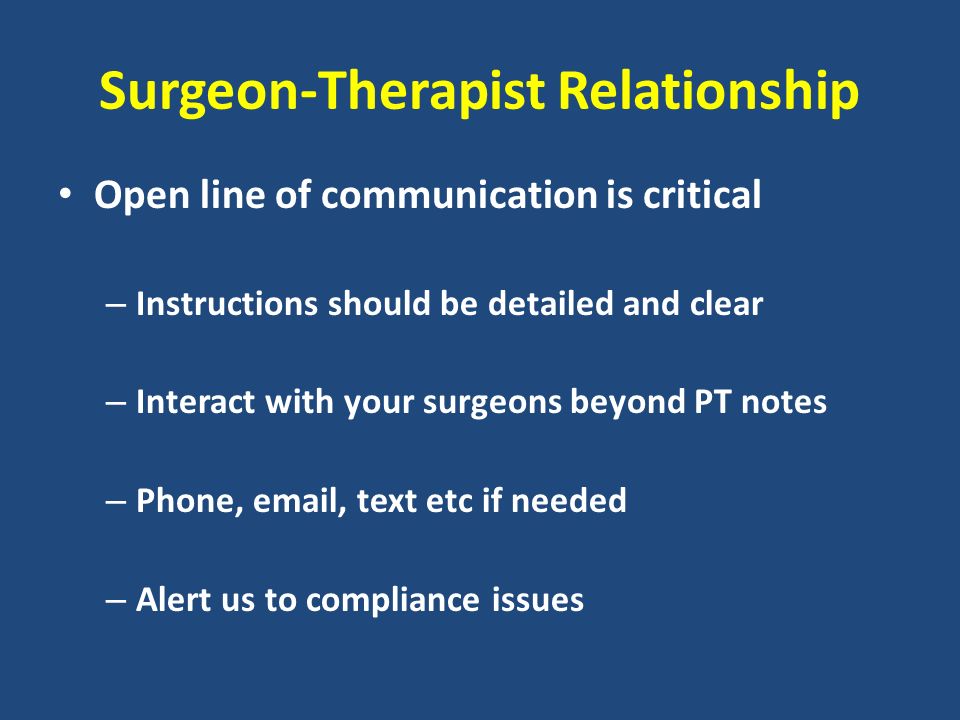 Surgeon-Therapist Relationship

• Open line of communication is critical

– Instructions should be detailed and clear

– Interact with your surgeons beyond PT notes

– Phone, email, text etc if needed

– Alert us to compliance issues